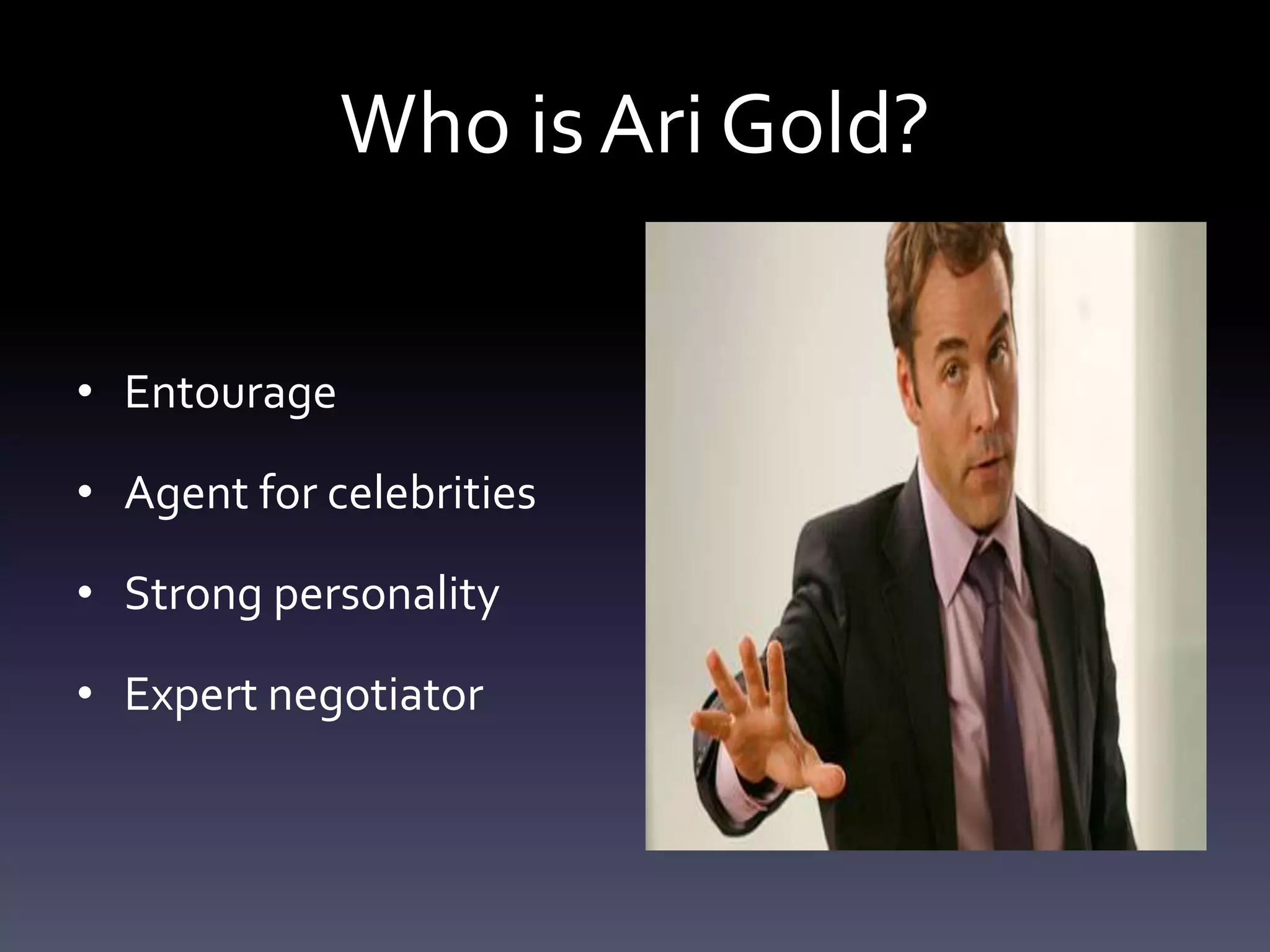 Who is Ari Gold?

• Entourage
• Agent for celebrities
• Strong personality
• Expert negotiator